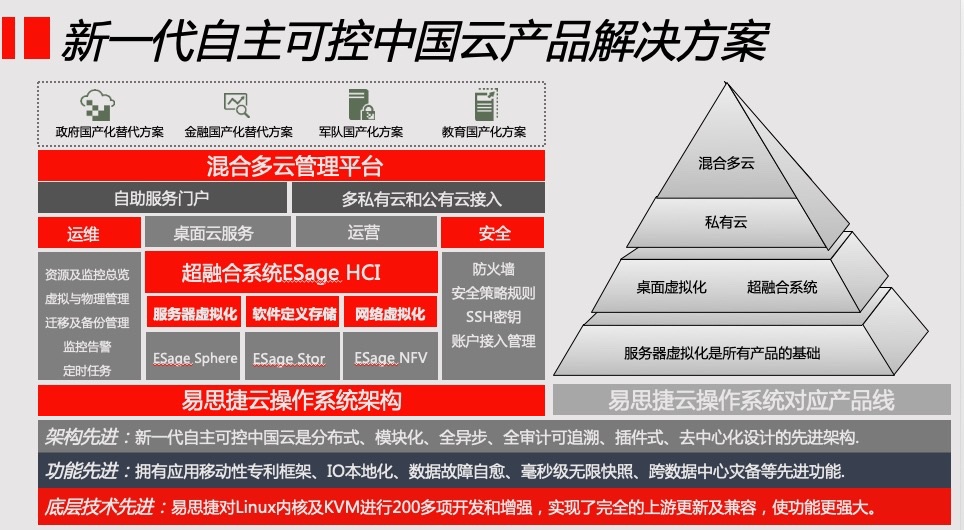 新一代自主可控中国云产品解决方案

政府国产化替代方案
金融国产化替代方案
军队国产化方案
教育国产化方案

混合多云管理平台

自助服务门户
多私有云和公有云接入

运维
桌面云服务
运营
安全

资源及监控总览
虚拟与物理管理
迁移及备份管理
监控告警
定时任务

超融合系统ESage HCI

服务器虚拟化
软件定义存储
网络虚拟化

ESage Sphere
ESage Stor
ESage NFV

防火墙
安全策略规则
SSH密钥
账户接入管理

易思捷云操作系统架构

混合多云
私有云
桌面虚拟化
超融合系统
服务器虚拟化是所有产品的基础

易思捷云操作系统对应产品线

架构先进：新一代自主可控中国云是分布式、模块化、全异步、全审计可追溯、插件式、去中心化设计的先进架构.

功能先进：拥有应用移动性专利框架、IO本地化、数据故障自愈、毫秒级无限快照、跨数据中心灾备等先进功能.

底层技术先进：易思捷对Linux内核及KVM进行200多项开发和增强，实现了完全的上游更新及兼容，使功能更强大。